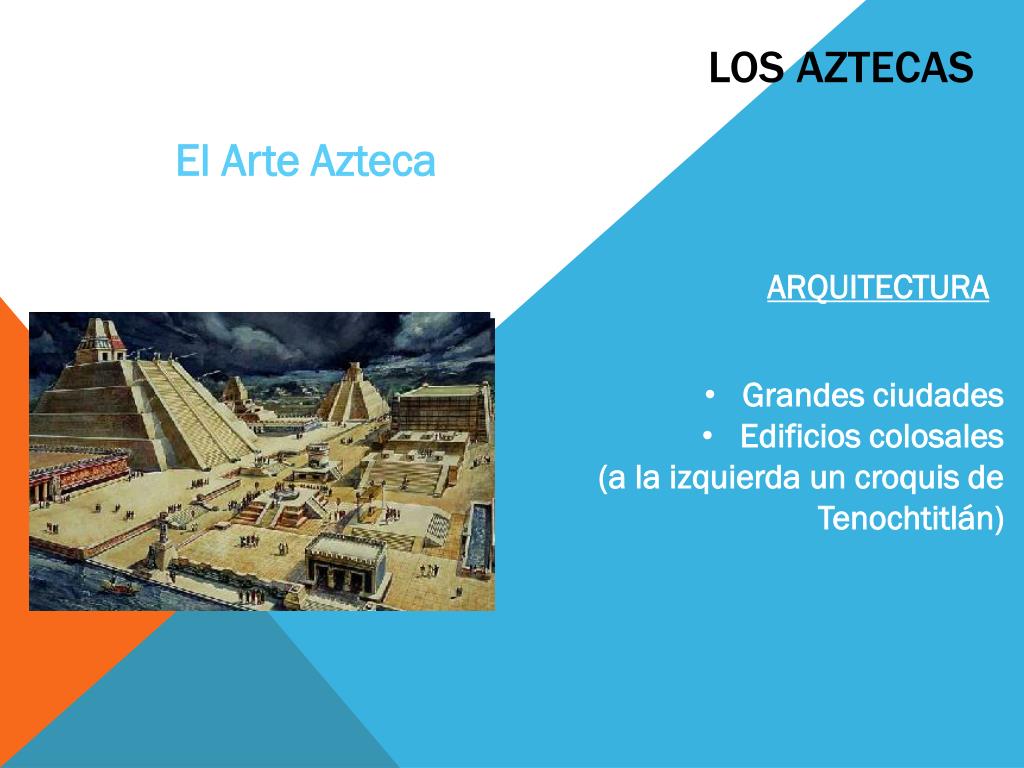 LOS AZTECAS

El Arte Azteca

ARQUITECTURA

• Grandes ciudades
• Edificios colosales
(a la izquierda un croquis de Tenochtitlán)